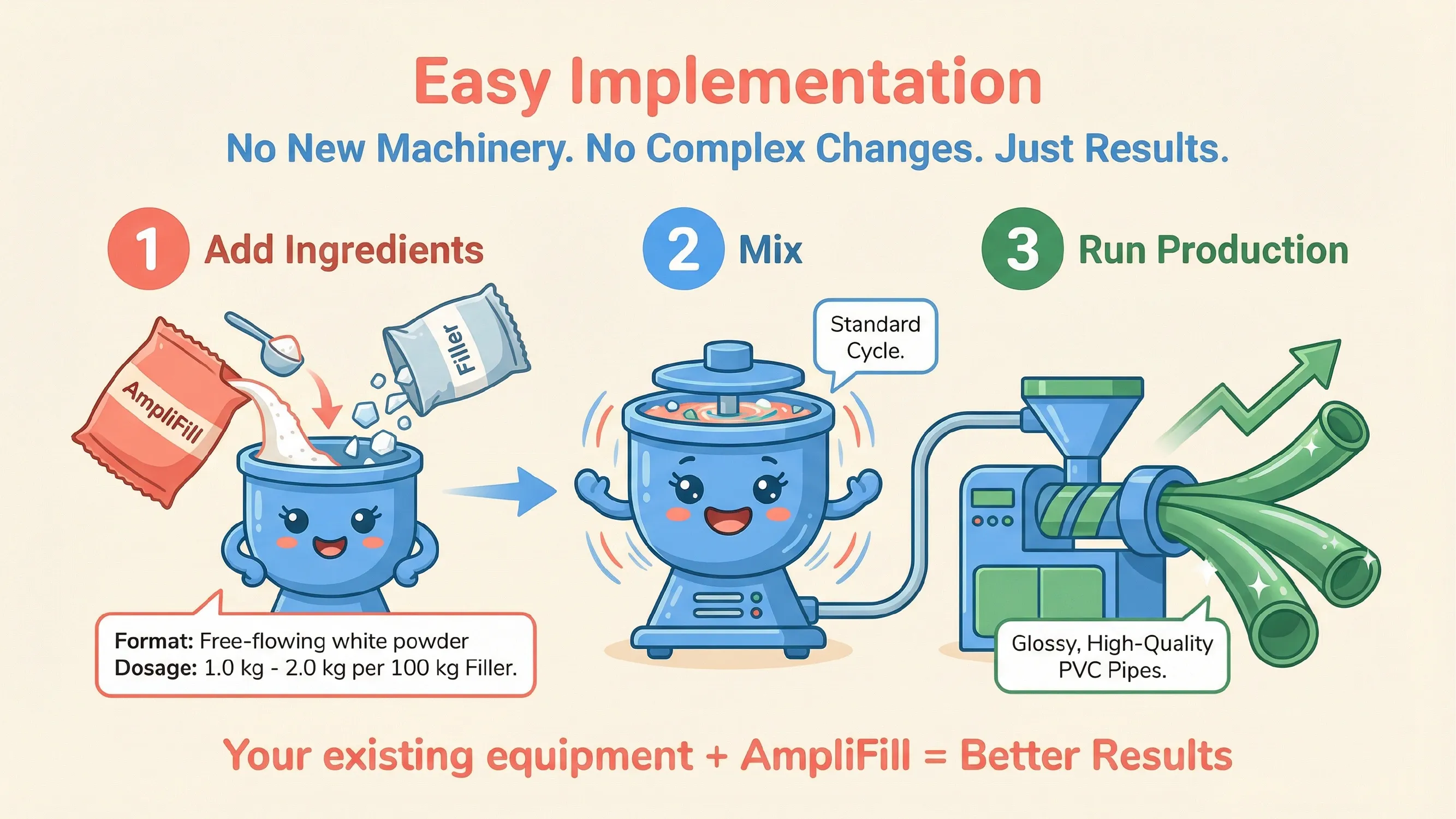 Easy Implementation

No New Machinery. No Complex Changes. Just Results.

1 Add Ingredients

AmpliFill

Filler

Format: Free-flowing white powder
Dosage: 1.0 kg - 2.0 kg per 100 kg Filler.

2 Mix

Standard Cycle.

3 Run Production

Glossy, High-Quality PVC Pipes.

Your existing equipment + AmpliFill = Better Results